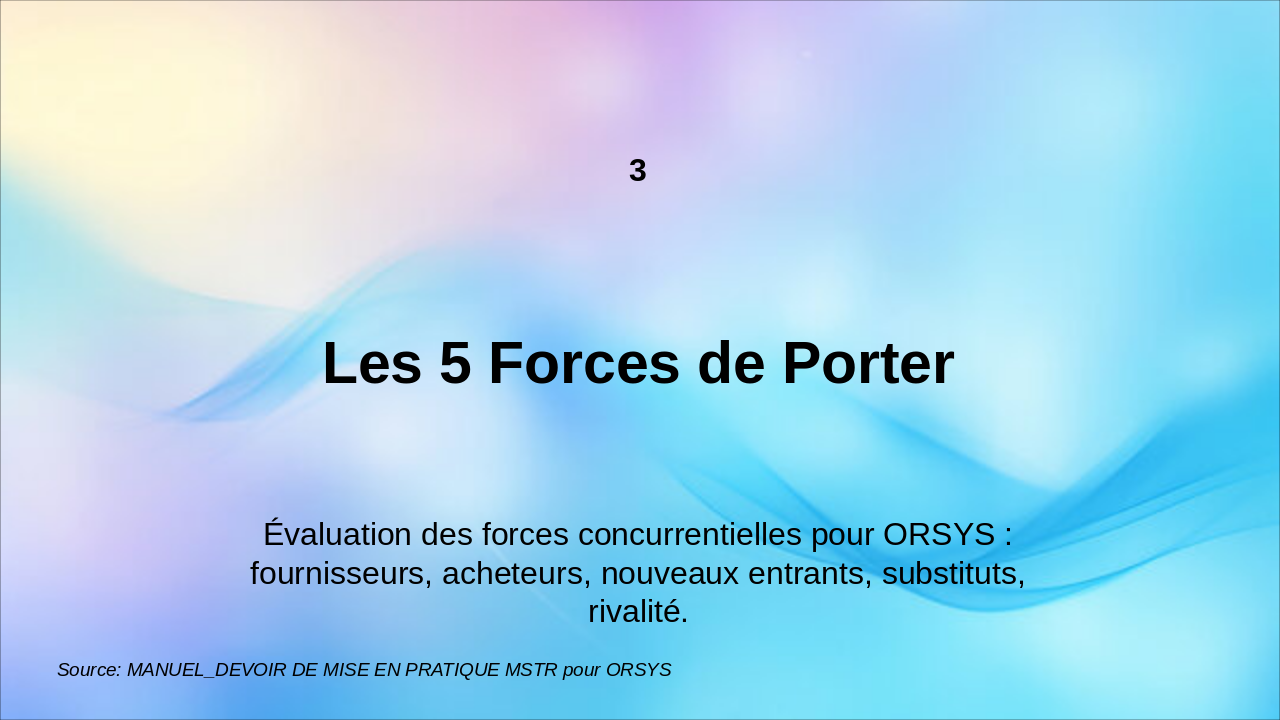 3

Les 5 Forces de Porter

Évaluation des forces concurrentielles pour ORSYS : fournisseurs, acheteurs, nouveaux entrants, substituts, rivalité.

Source: MANUEL_DEVOIR DE MISE EN PRATIQUE MSTR pour ORSYS